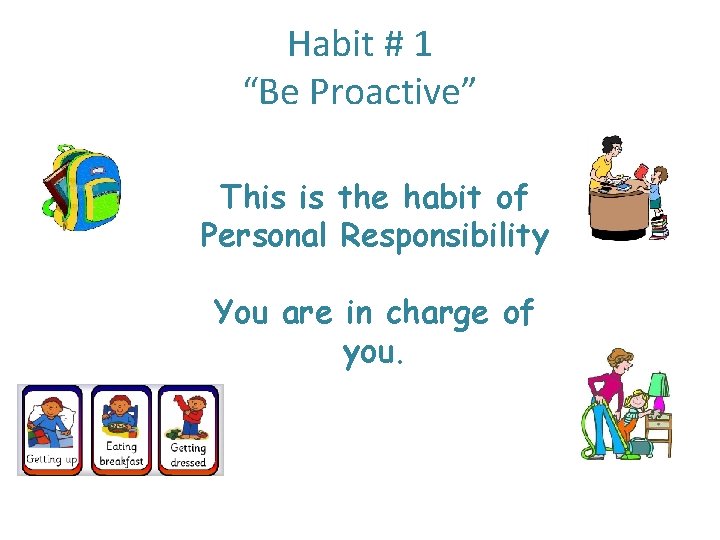 Habit # 1
"Be Proactive"

This is the habit of Personal Responsibility

You are in charge of you.

Getting up

Eating breakfast

Getting dressed